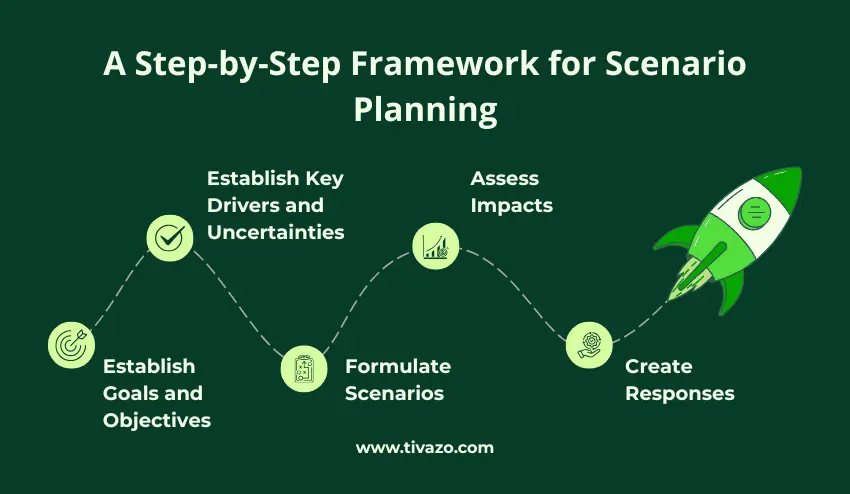 A Step-by-Step Framework for Scenario Planning

Establish Goals and Objectives

Establish Key Drivers and Uncertainties

Formulate Scenarios

Assess Impacts

Create Responses

www.tivazo.com